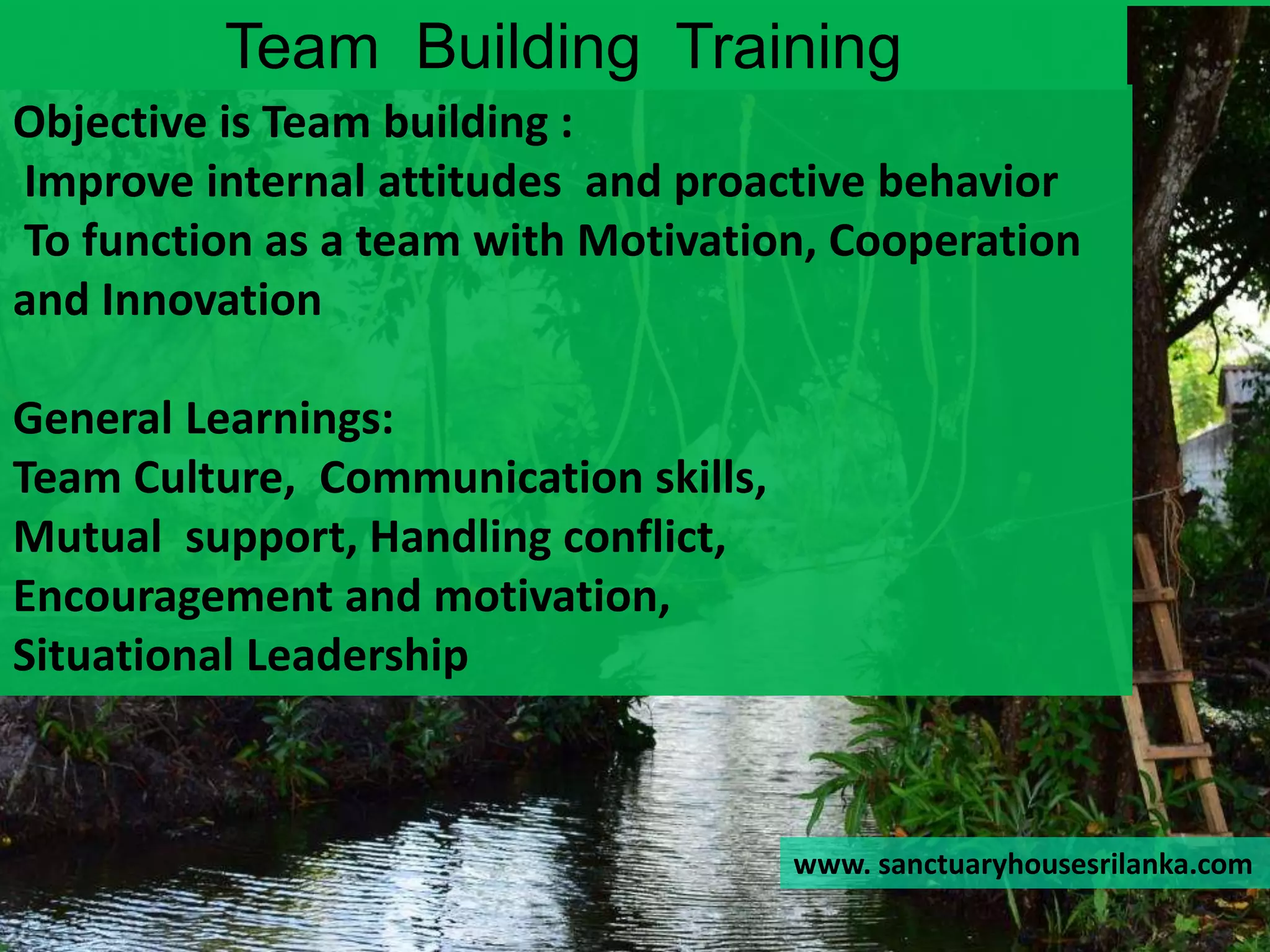 Team Building Training

Objective is Team building :
Improve internal attitudes and proactive behavior
To function as a team with Motivation, Cooperation and Innovation

General Learnings:
Team Culture, Communication skills,
Mutual support, Handling conflict,
Encouragement and motivation,
Situational Leadership

www. sanctuaryhousesrilanka.com